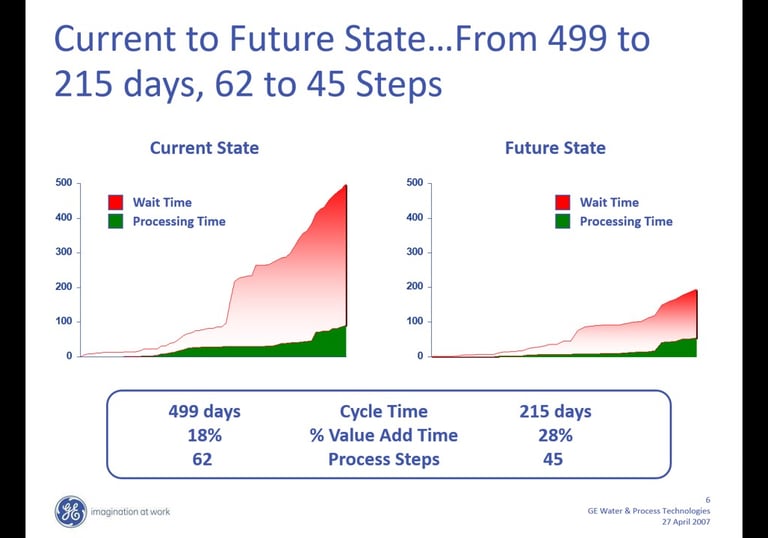 Current to Future State…From 499 to 215 days, 62 to 45 Steps

Current State

500
400
300
200
100
0

Wait Time
Processing Time

Future State

500
400
300
200
100
0

Wait Time
Processing Time

| 499 days | Cycle Time | 215 days |
|---|---|---|
| 18% | % Value Add Time | 28% |
| 62 | Process Steps | 45 |

GE

imagination at work

6
GE Water & Process Technologies
27 April 2007